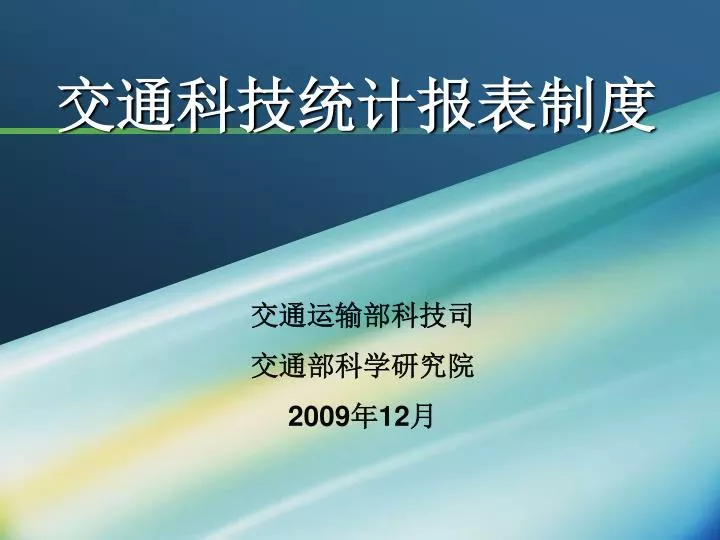 交通科技统计报表制度

交通运输部科技司

交通部科学研究院

2009年12月